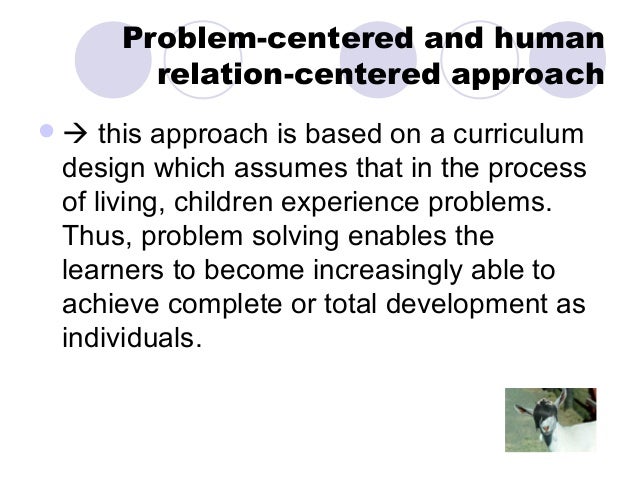 Problem-centered and human relation-centered approach

→ this approach is based on a curriculum design which assumes that in the process of living, children experience problems. Thus, problem solving enables the learners to become increasingly able to achieve complete or total development as individuals.